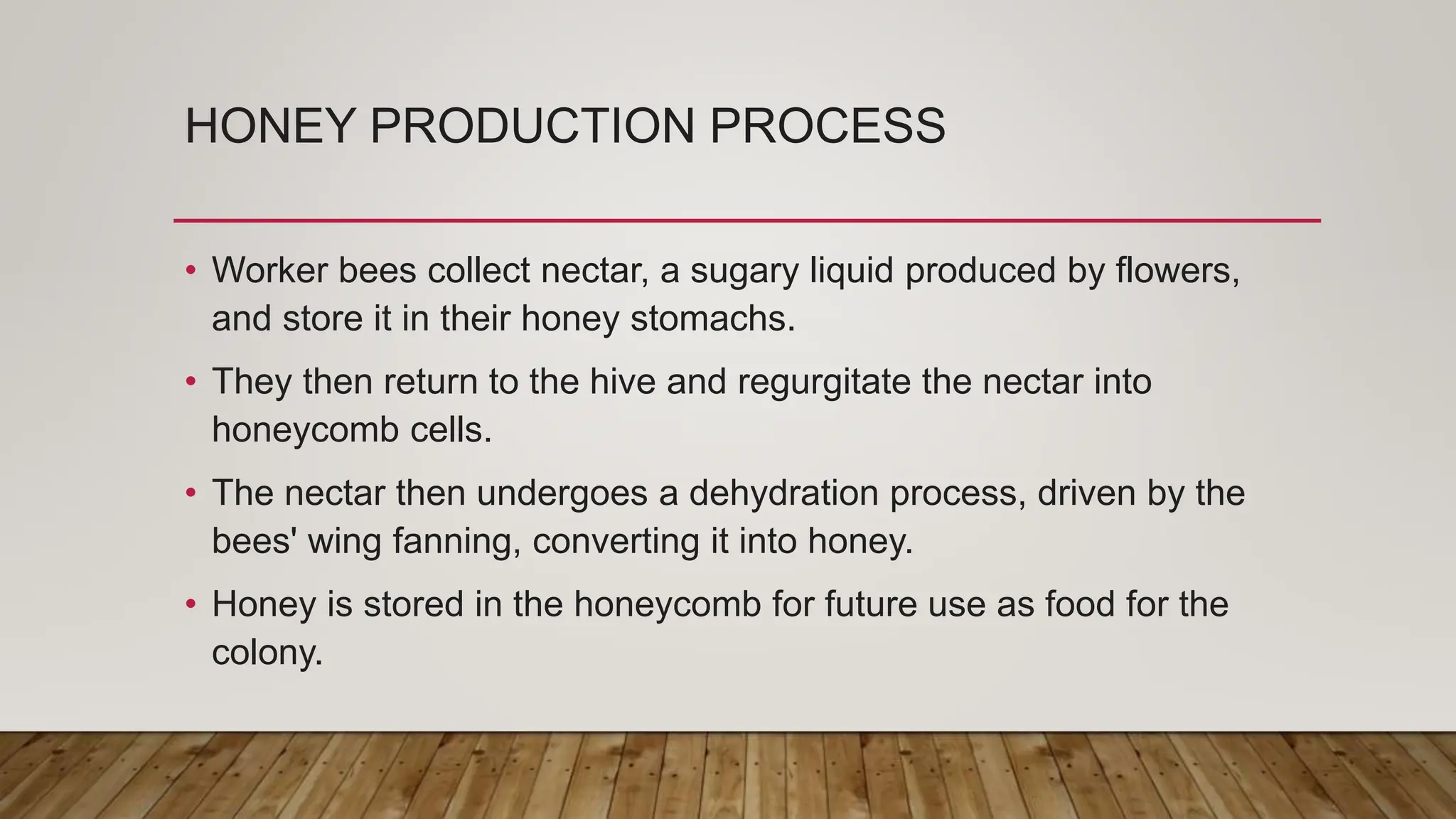 HONEY PRODUCTION PROCESS

• Worker bees collect nectar, a sugary liquid produced by flowers, and store it in their honey stomachs.

• They then return to the hive and regurgitate the nectar into honeycomb cells.

• The nectar then undergoes a dehydration process, driven by the bees' wing fanning, converting it into honey.

• Honey is stored in the honeycomb for future use as food for the colony.